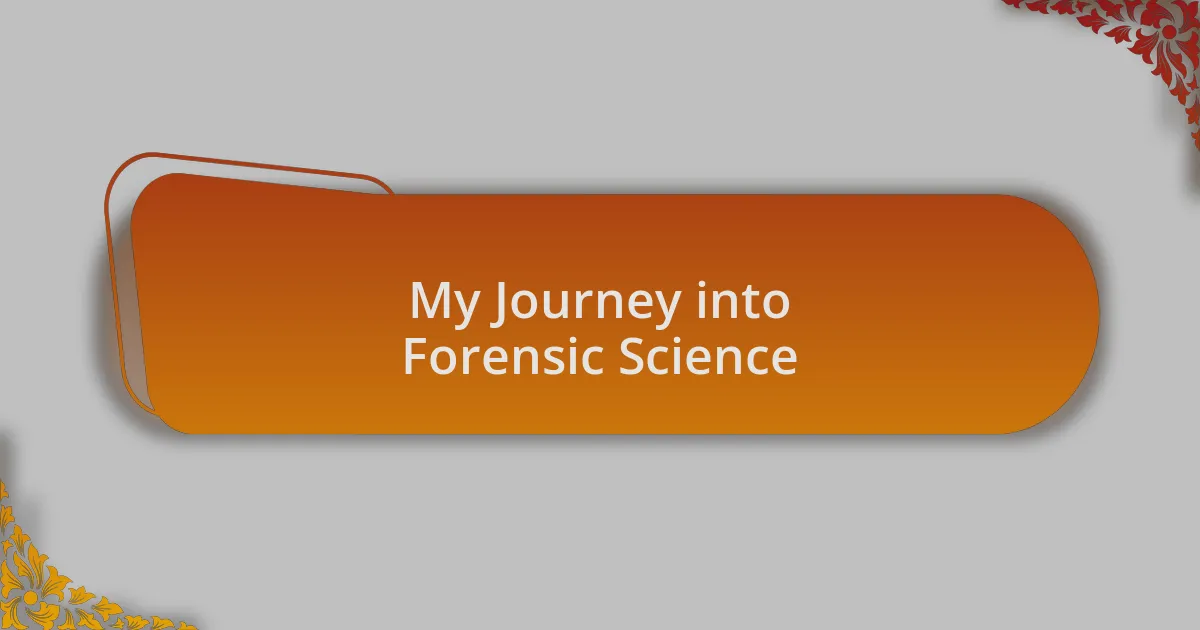 My Journey into Forensic Science